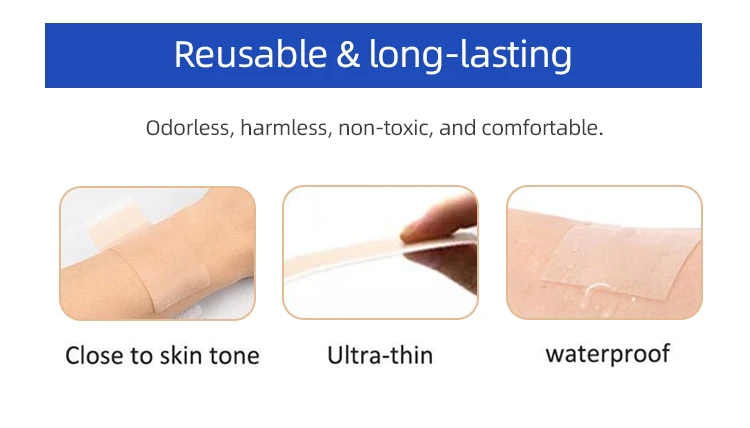 Reusable & long-lasting

Odorless, harmless, non-toxic, and comfortable.

Close to skin tone

Ultra-thin

waterproof